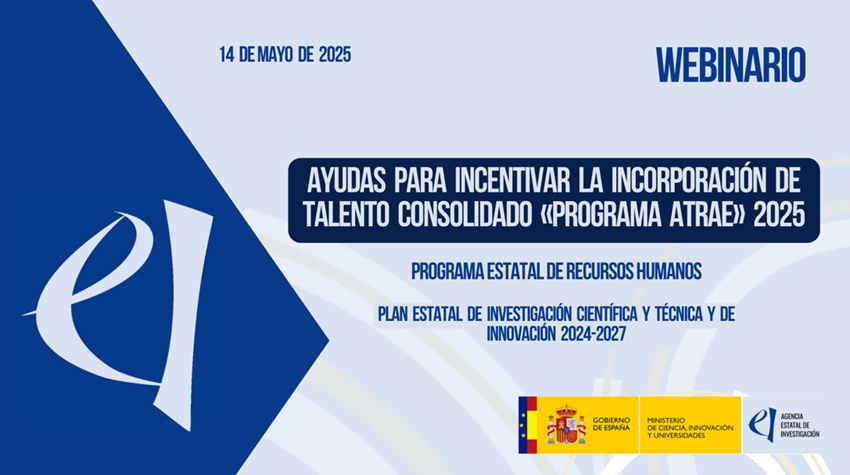 14 DE MAYO DE 2025

WEBINARIO

AYUDAS PARA INCENTIVAR LA INCORPORACIÓN DE TALENTO CONSOLIDADO «PROGRAMA ATRAE» 2025

PROGRAMA ESTATAL DE RECURSOS HUMANOS

PLAN ESTATAL DE INVESTIGACIÓN CIENTÍFICA Y TÉCNICA Y DE INNOVACIÓN 2024-2027

GOBIERNO DE ESPAÑA

MINISTERIO DE CIENCIA, INNOVACIÓN Y UNIVERSIDADES

AGENCIA ESTATAL DE INVESTIGACIÓN